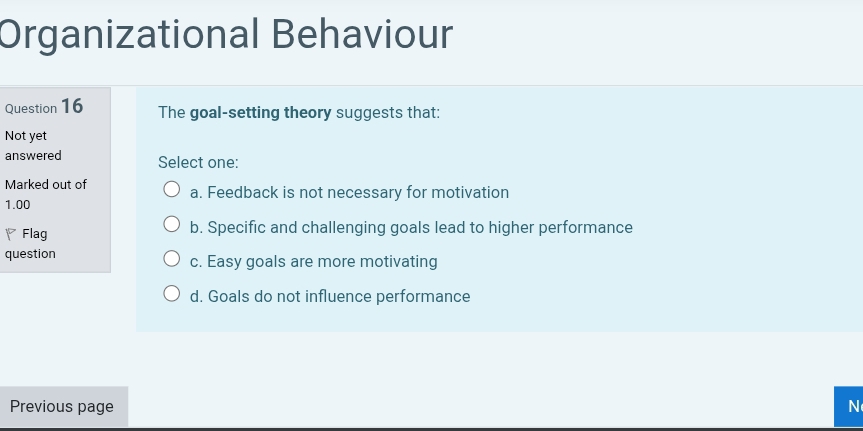 Organizational Behaviour

Question 16

Not yet answered

Marked out of 1.00

Flag question

The goal-setting theory suggests that:

Select one:

a. Feedback is not necessary for motivation

b. Specific and challenging goals lead to higher performance

c. Easy goals are more motivating

d. Goals do not influence performance

Previous page

Ne